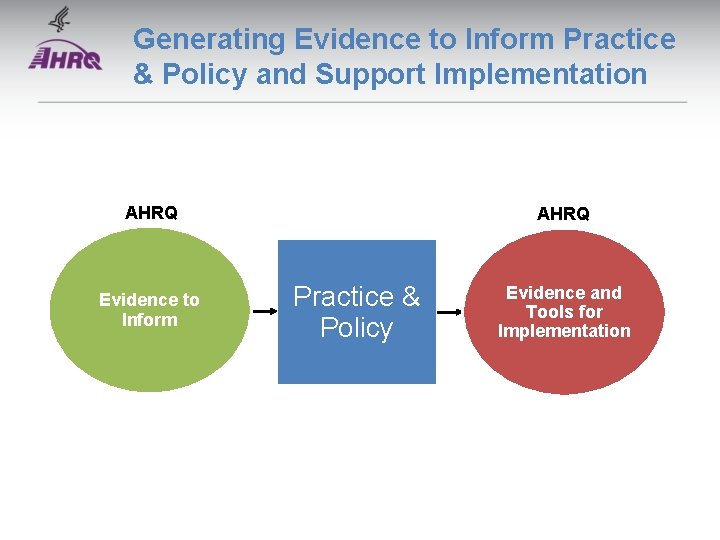 AHRQ

Generating Evidence to Inform Practice & Policy and Support Implementation

AHRQ

Evidence to Inform

Practice & Policy

AHRQ

Evidence and Tools for Implementation